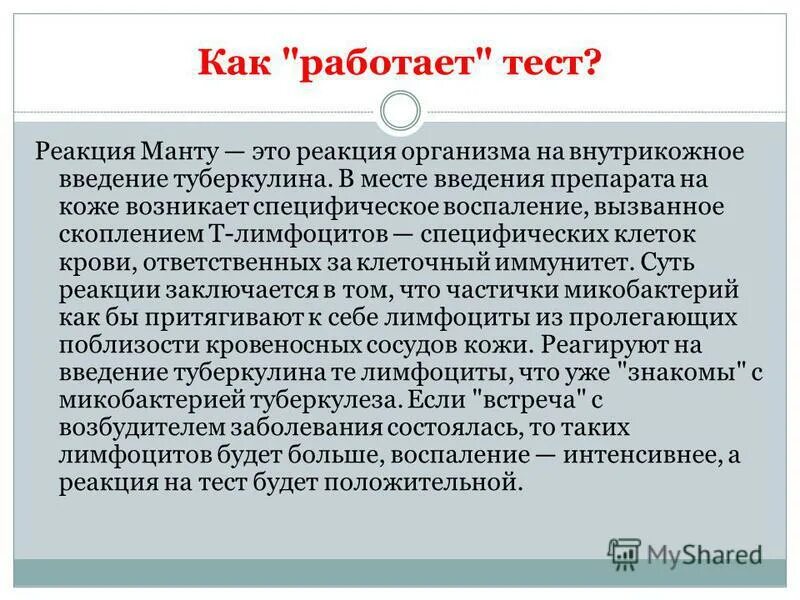 Как "работает" тест?

Реакция Манту — это реакция организма на внутрикожное введение туберкулина. В месте введения препарата на коже возникает специфическое воспаление, вызванное скоплением Т-лимфоцитов — специфических клеток крови, ответственных за клеточный иммунитет. Суть реакции заключается в том, что частички микобактерий как бы притягивают к себе лимфоциты из пролегающих поблизости кровеносных сосудов кожи. Реагируют на введение туберкулина те лимфоциты, что уже "знакомы" с микобактерией туберкулеза. Если "встреча" с возбудителем заболевания состоялась, то таких лимфоцитов будет больше, воспаление — интенсивнее, а реакция на тест будет положительной.

MyShared